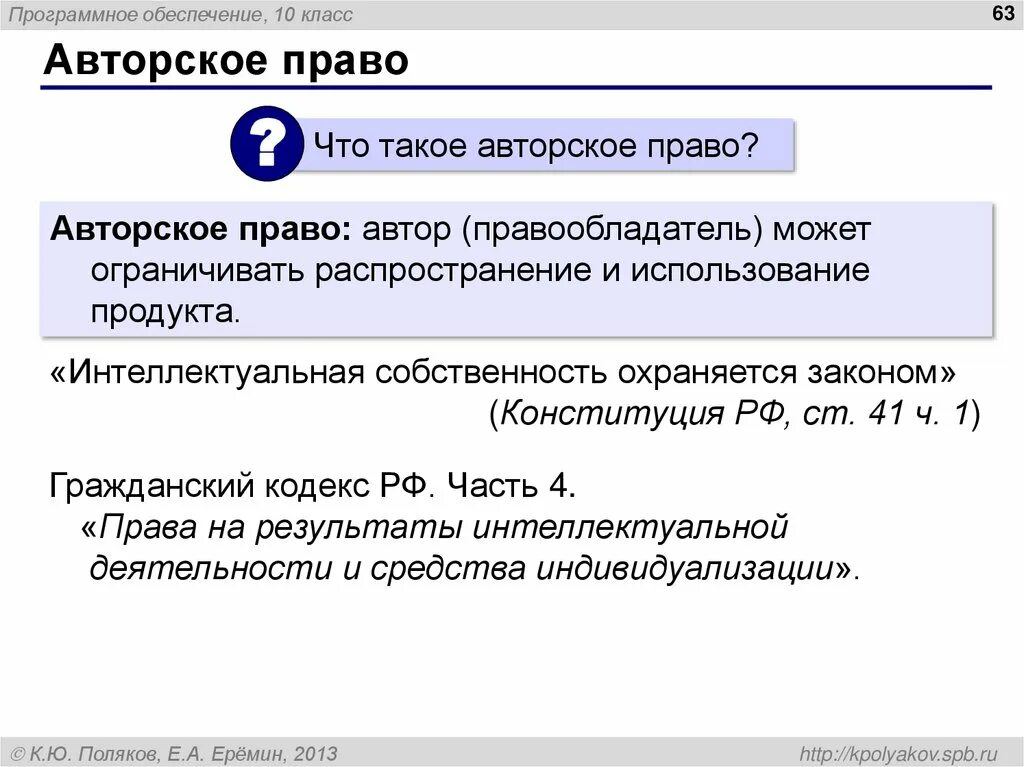 Программное обеспечение, 10 класс

63

Авторское право

?

Что такое авторское право?

Авторское право: автор (правообладатель) может ограничивать распространение и использование продукта.

«Интеллектуальная собственность охраняется законом» (Конституция РФ, ст. 41 ч. 1)

Гражданский кодекс РФ. Часть 4. «Права на результаты интеллектуальной деятельности и средства индивидуализации».

© К.Ю. Поляков, Е.А. Ерёмин, 2013

http://kpolyakov.spb.ru